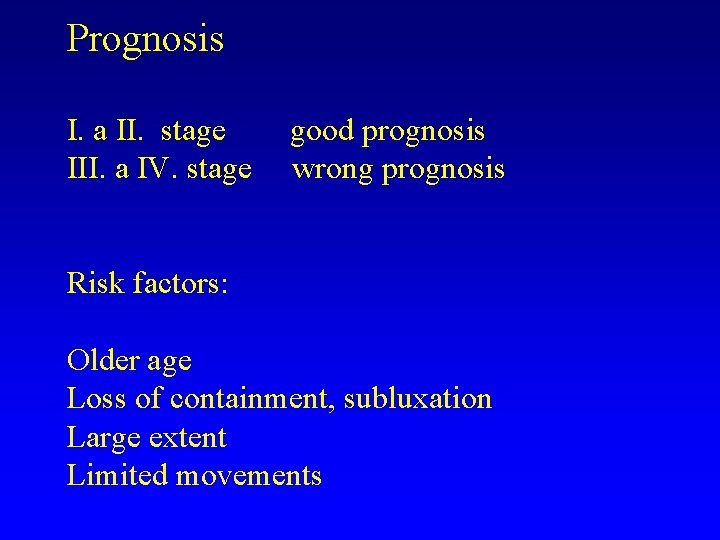 Prognosis

I. a II. stage good prognosis
III. a IV. stage wrong prognosis

Risk factors:

Older age
Loss of containment, subluxation
Large extent
Limited movements